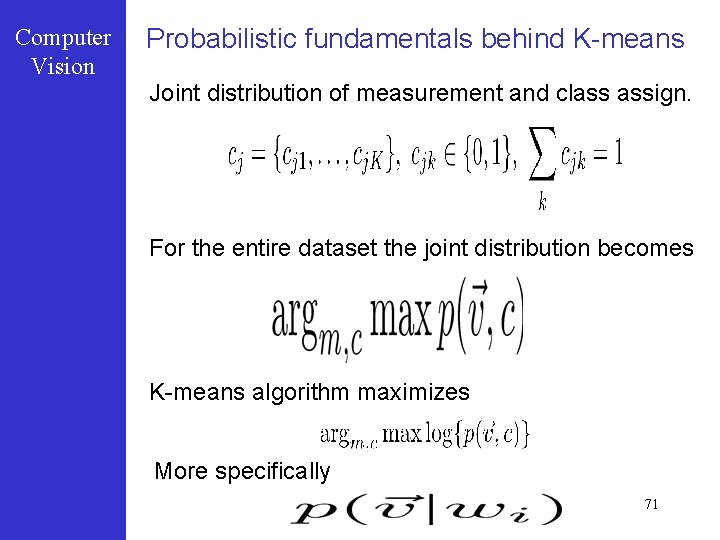 Computer Vision

Probabilistic fundamentals behind K-means

Joint distribution of measurement and class assign.

$c_j = \{c_{j1}, \ldots, c_{jK}\},\ c_{jk} \in \{0,1\},\ \sum_k c_{jk} = 1$

For the entire dataset the joint distribution becomes

$\arg_{m,c} \max p(\vec{v}, c)$

K-means algorithm maximizes

$\arg_{m,c} \max \log\{p(\vec{v}, c)\}$

More specifically

$p(\vec{v}|w_i)$

71